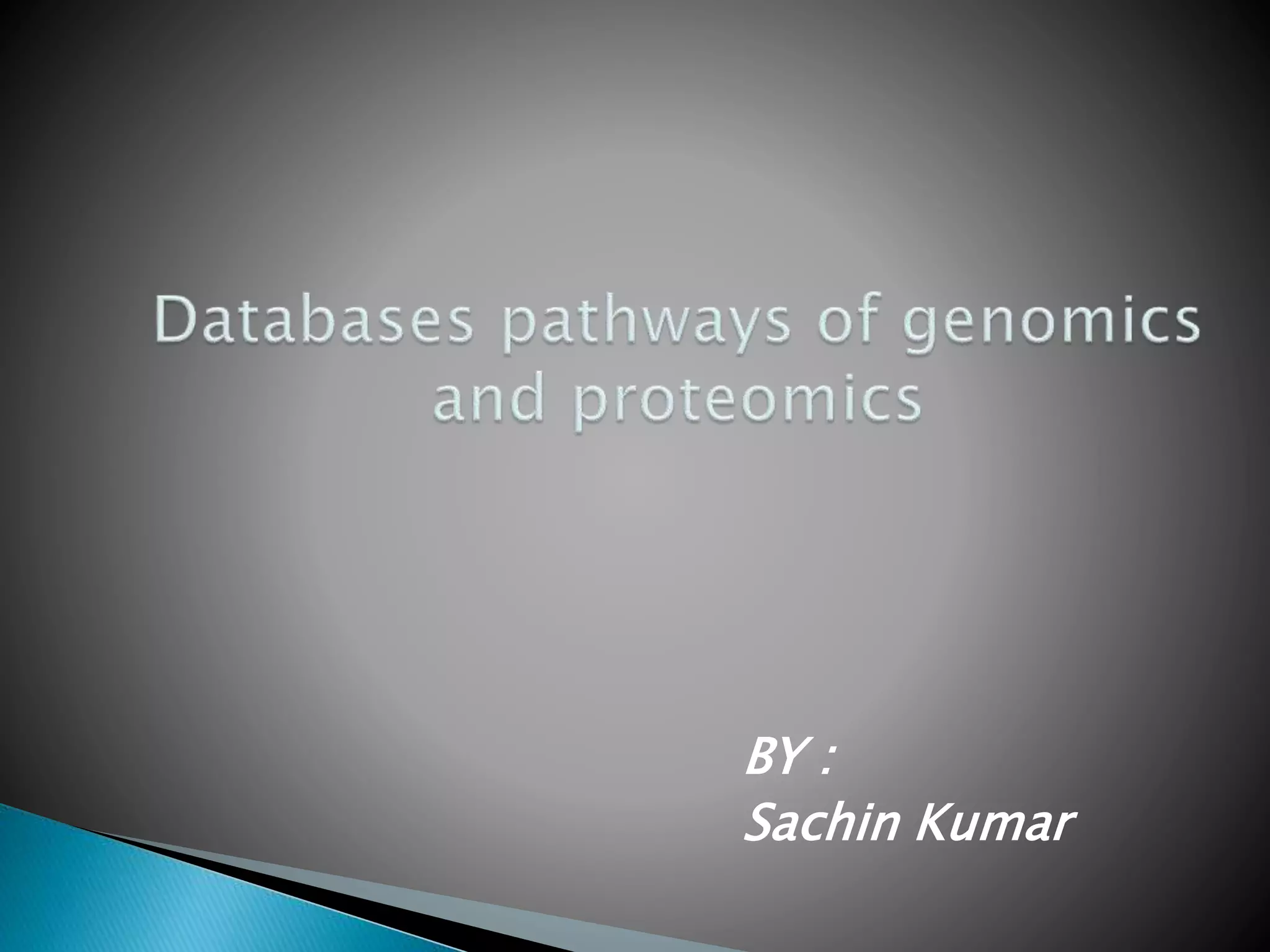 Databases pathways of genomics and proteomics

BY :
Sachin Kumar